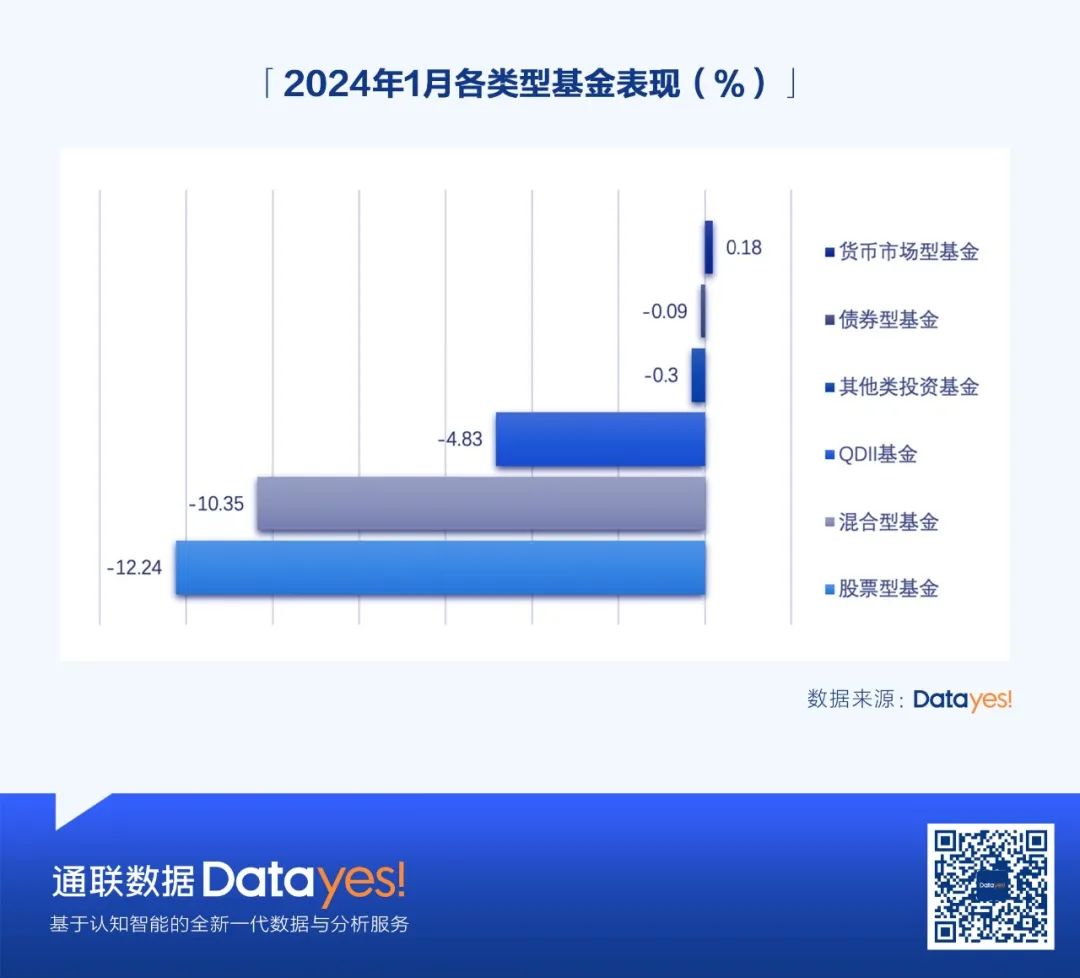 「 2024年1月各类型基金表现（%）」

0.18
-0.09
-0.3
-4.83
-10.35
-12.24

货币市场型基金
债券型基金
其他类投资基金
QDII基金
混合型基金
股票型基金

数据来源：Datayes!

通联数据 Datayes!
基于认知智能的全新一代数据与分析服务

Datayes!